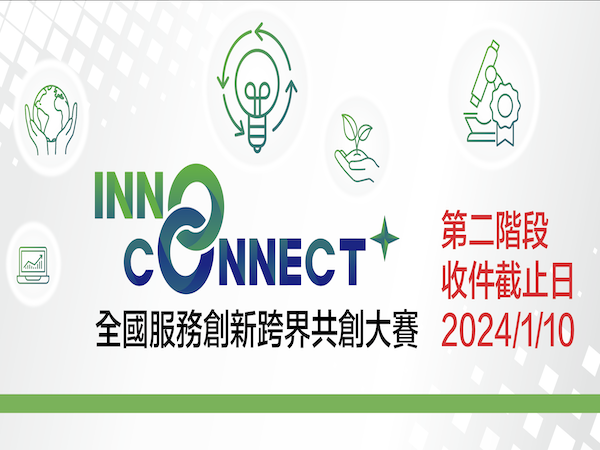 INNO
CONNECT
全國服務創新跨界共創大賽

第二階段
收件截止日
2024/1/10